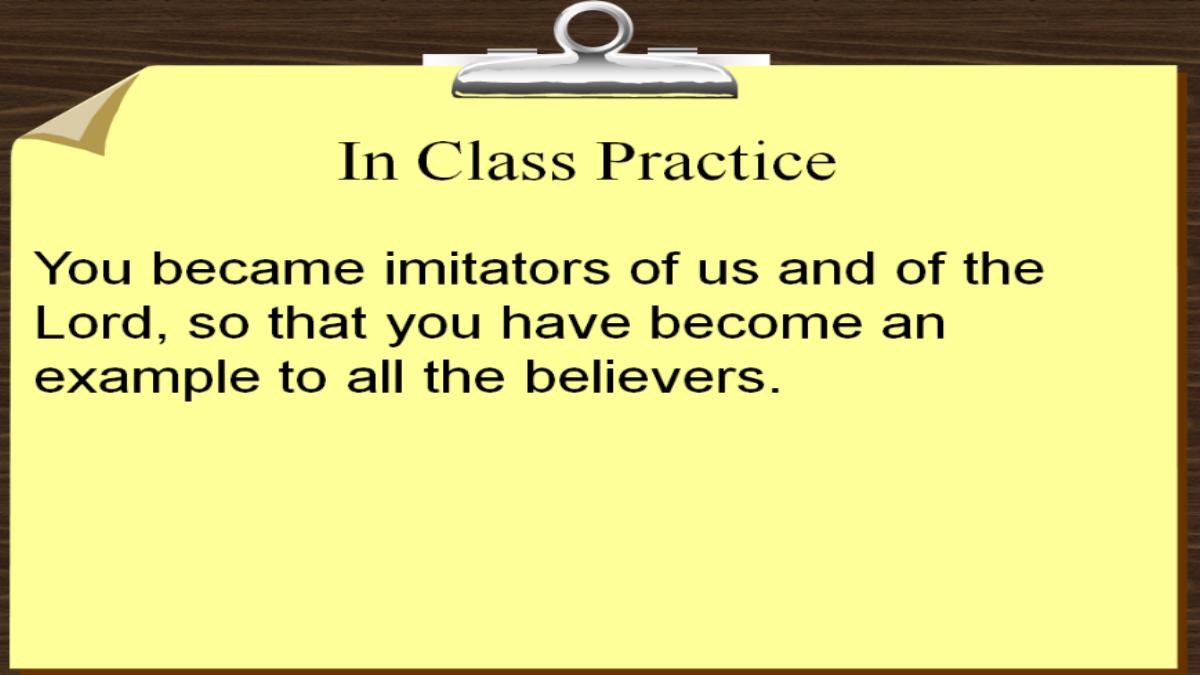 In Class Practice

You became imitators of us and of the Lord, so that you have become an example to all the believers.